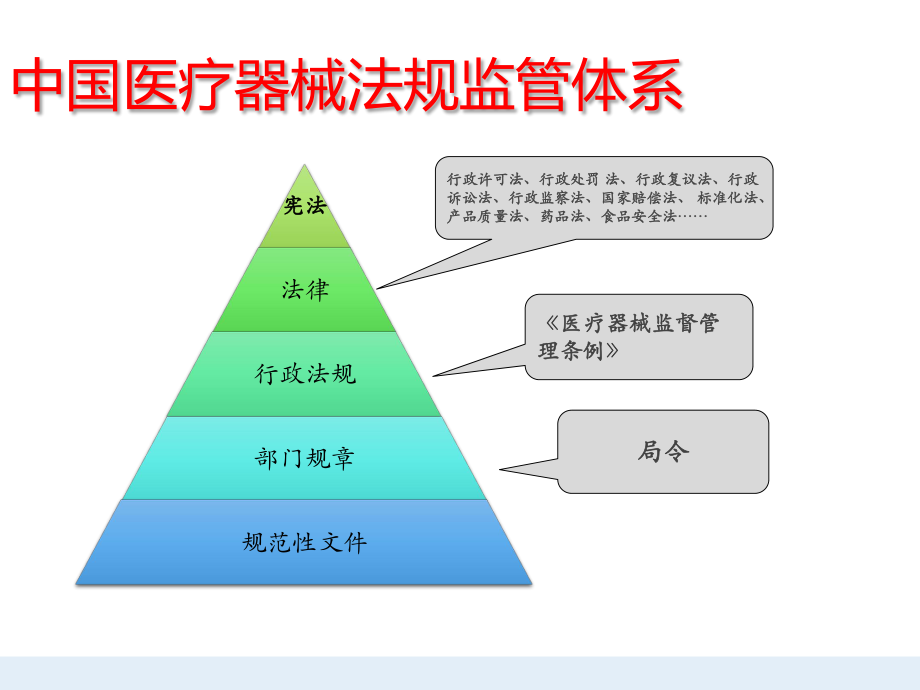 中国医疗器械法规监管体系

宪法

法律

行政法规

部门规章

规范性文件

行政许可法、行政处罚 法、行政复议法、行政诉讼法、行政监察法、国家赔偿法、 标准化法、产品质量法、药品法、食品安全法……

《医疗器械监督管理条例》

局令